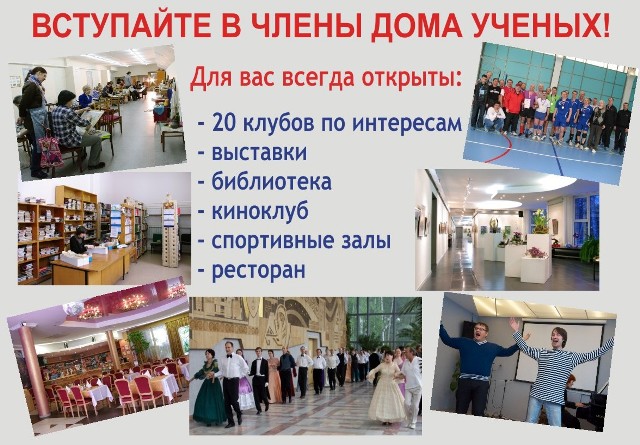 ВСТУПАЙТЕ В ЧЛЕНЫ ДОМА УЧЕНЫХ!

Для вас всегда открыты:

- 20 клубов по интересам
- выставки
- библиотека
- киноклуб
- спортивные залы
- ресторан